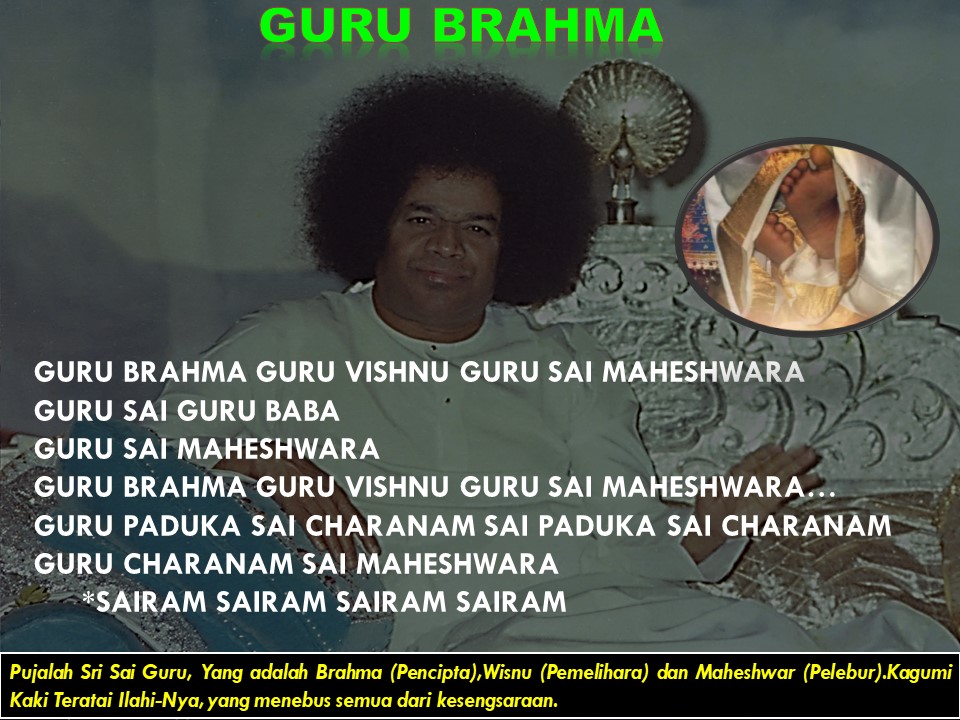 GURU BRAHMA

GURU BRAHMA GURU VISHNU GURU SAI MAHESHWARA
GURU SAI GURU BABA
GURU SAI MAHESHWARA
GURU BRAHMA GURU VISHNU GURU SAI MAHESHWARA…
GURU PADUKA SAI CHARANAM SAI PADUKA SAI CHARANAM
GURU CHARANAM SAI MAHESHWARA
*SAIRAM SAIRAM SAIRAM SAIRAM

Pujalah Sri Sai Guru, Yang adalah Brahma (Pencipta),Wisnu (Pemelihara) dan Maheshwar (Pelebur).Kagumi Kaki Teratai Ilahi-Nya, yang menebus semua dari kesengsaraan.